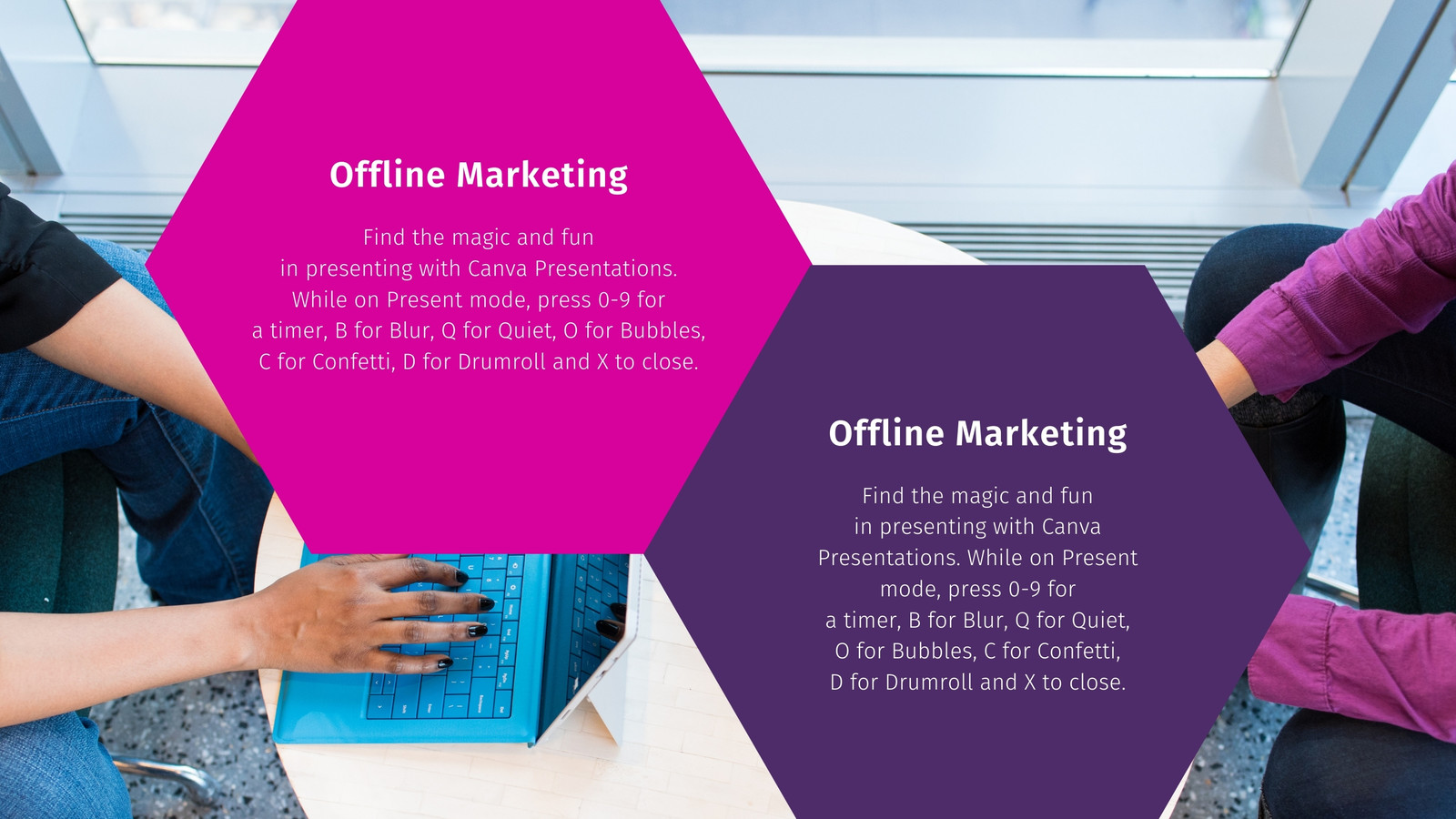 Offline Marketing

Find the magic and fun in presenting with Canva Presentations. While on Present mode, press 0-9 for a timer, B for Blur, Q for Quiet, O for Bubbles, C for Confetti, D for Drumroll and X to close.

Offline Marketing

Find the magic and fun in presenting with Canva Presentations. While on Present mode, press 0-9 for a timer, B for Blur, Q for Quiet, O for Bubbles, C for Confetti, D for Drumroll and X to close.